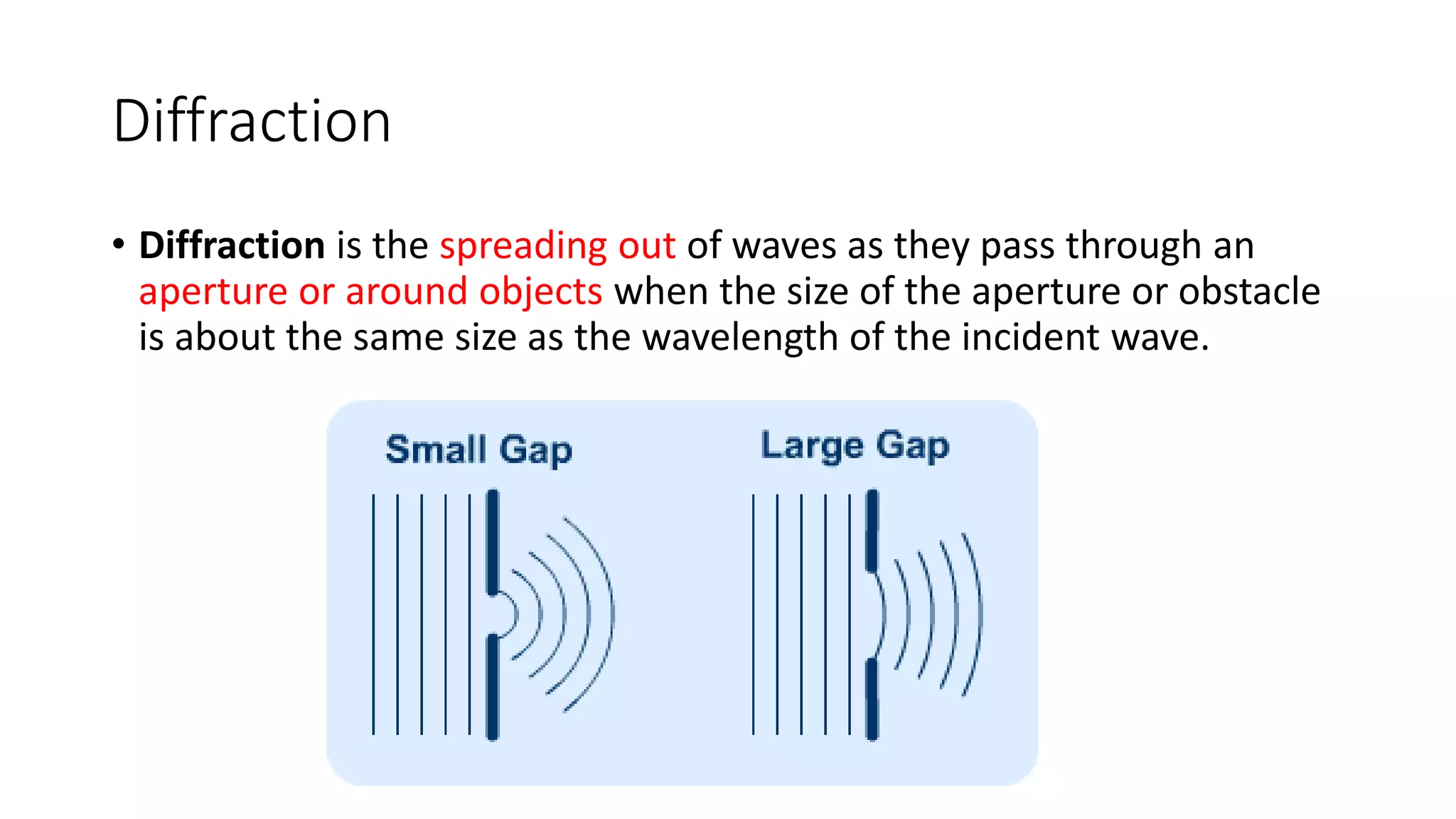 Diffraction

• Diffraction is the spreading out of waves as they pass through an aperture or around objects when the size of the aperture or obstacle is about the same size as the wavelength of the incident wave.

Small Gap

Large Gap